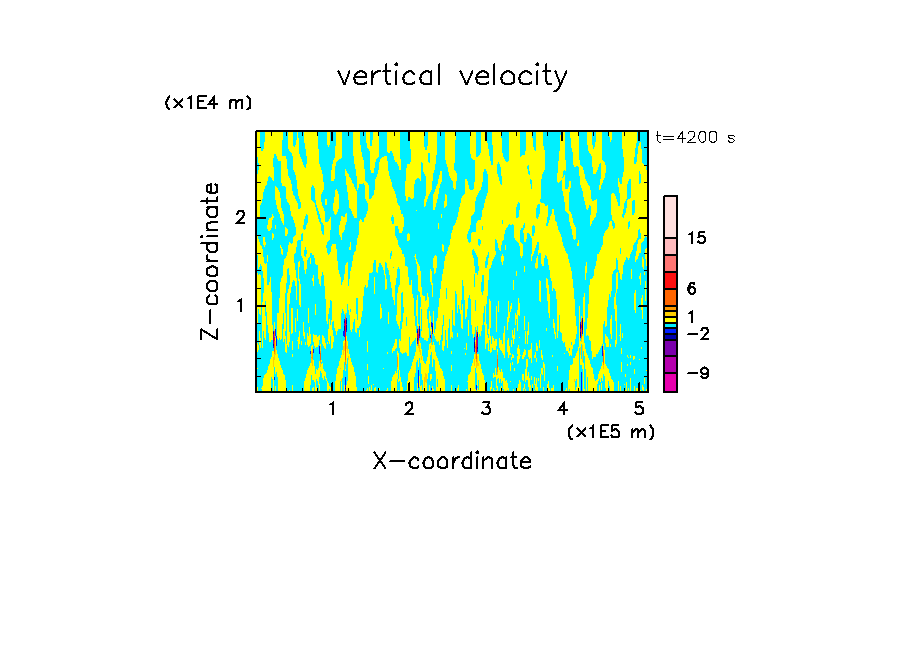 vertical velocity

(x1E4 m)

t=4200 s

Z-coordinate

2

1

15

6

1

−2

−9

1 2 3 4 5

(x1E5 m)

X-coordinate